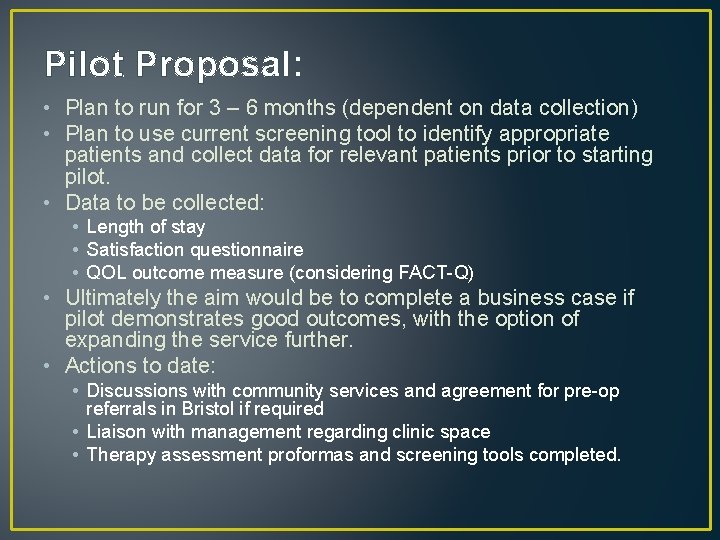 Pilot Proposal:

• Plan to run for 3 – 6 months (dependent on data collection)
• Plan to use current screening tool to identify appropriate patients and collect data for relevant patients prior to starting pilot.
• Data to be collected:
  • Length of stay
  • Satisfaction questionnaire
  • QOL outcome measure (considering FACT-Q)
• Ultimately the aim would be to complete a business case if pilot demonstrates good outcomes, with the option of expanding the service further.
• Actions to date:
  • Discussions with community services and agreement for pre-op referrals in Bristol if required
  • Liaison with management regarding clinic space
  • Therapy assessment proformas and screening tools completed.